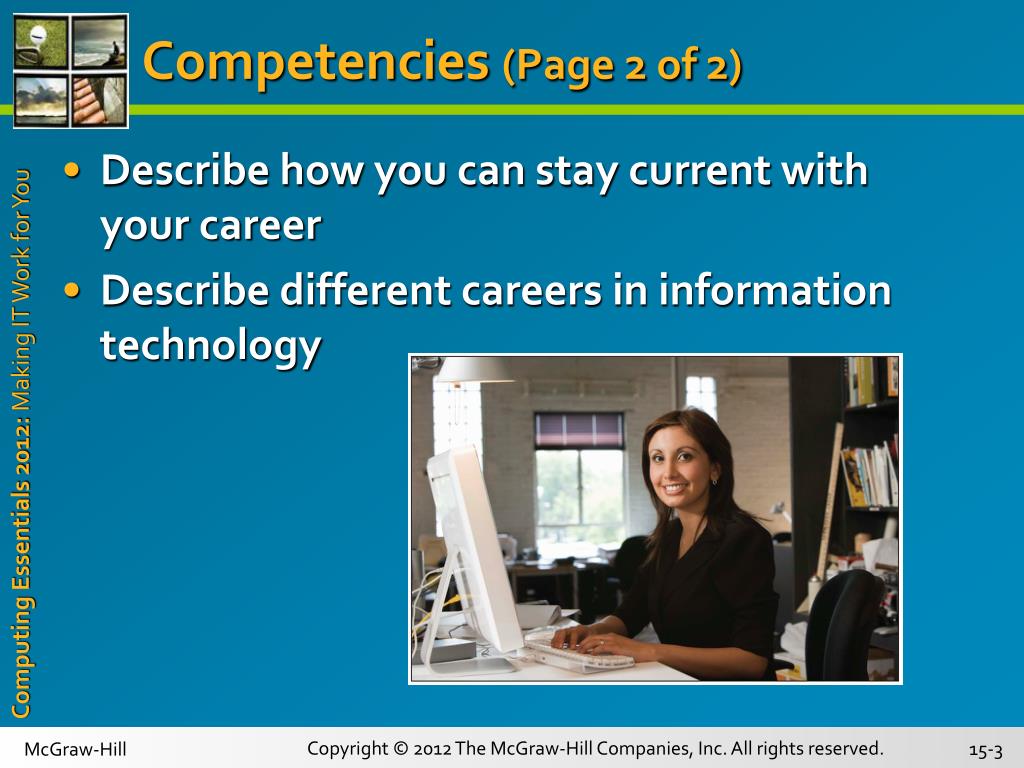 Competencies (Page 2 of 2)

Computing Essentials 2012: Making IT Work for You

• Describe how you can stay current with your career
• Describe different careers in information technology

McGraw-Hill Copyright © 2012 The McGraw-Hill Companies, Inc. All rights reserved. 15-3